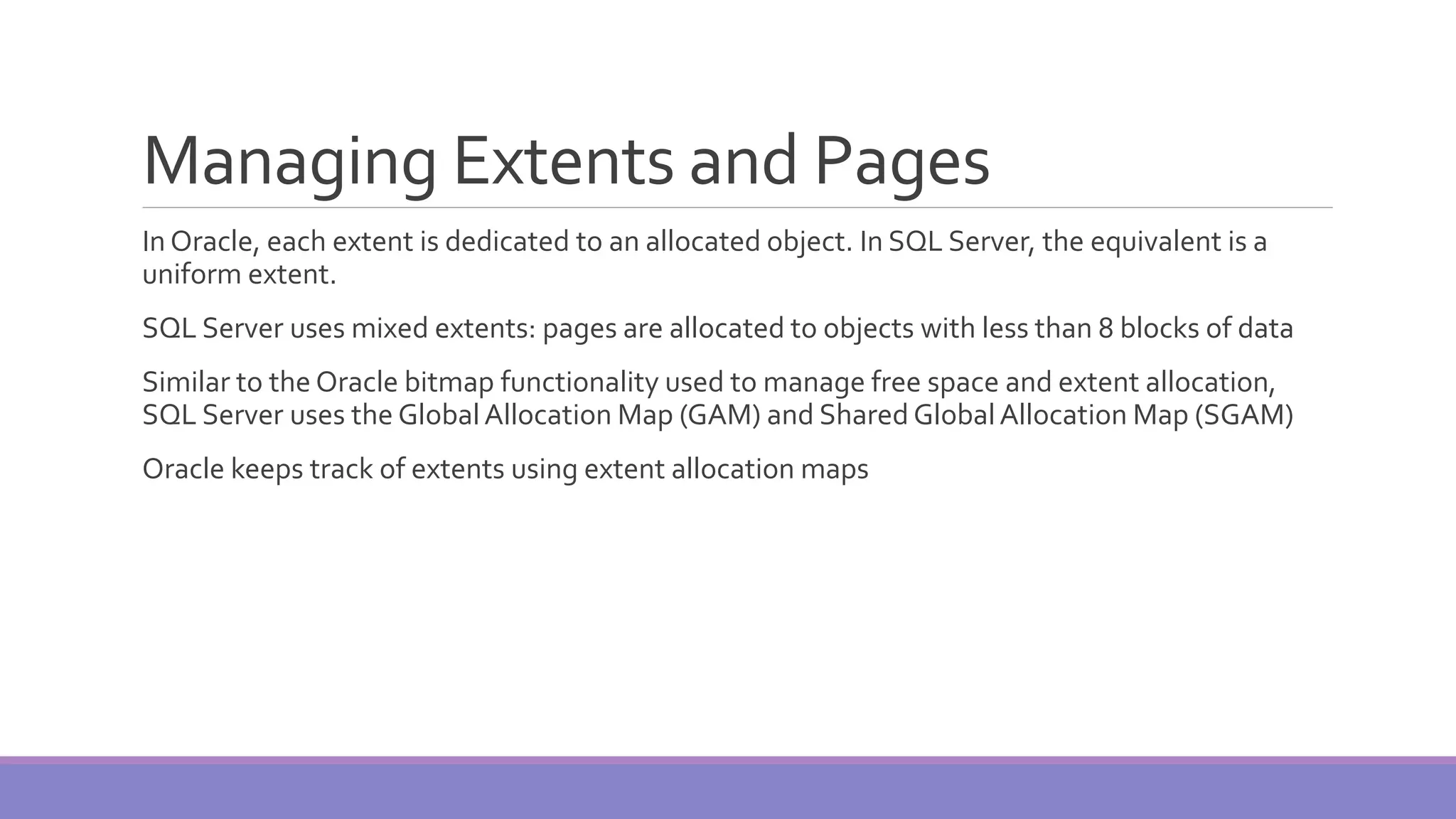 Managing Extents and Pages

In Oracle, each extent is dedicated to an allocated object. In SQL Server, the equivalent is a uniform extent.

SQL Server uses mixed extents: pages are allocated to objects with less than 8 blocks of data

Similar to the Oracle bitmap functionality used to manage free space and extent allocation, SQL Server uses the Global Allocation Map (GAM) and Shared Global Allocation Map (SGAM)

Oracle keeps track of extents using extent allocation maps